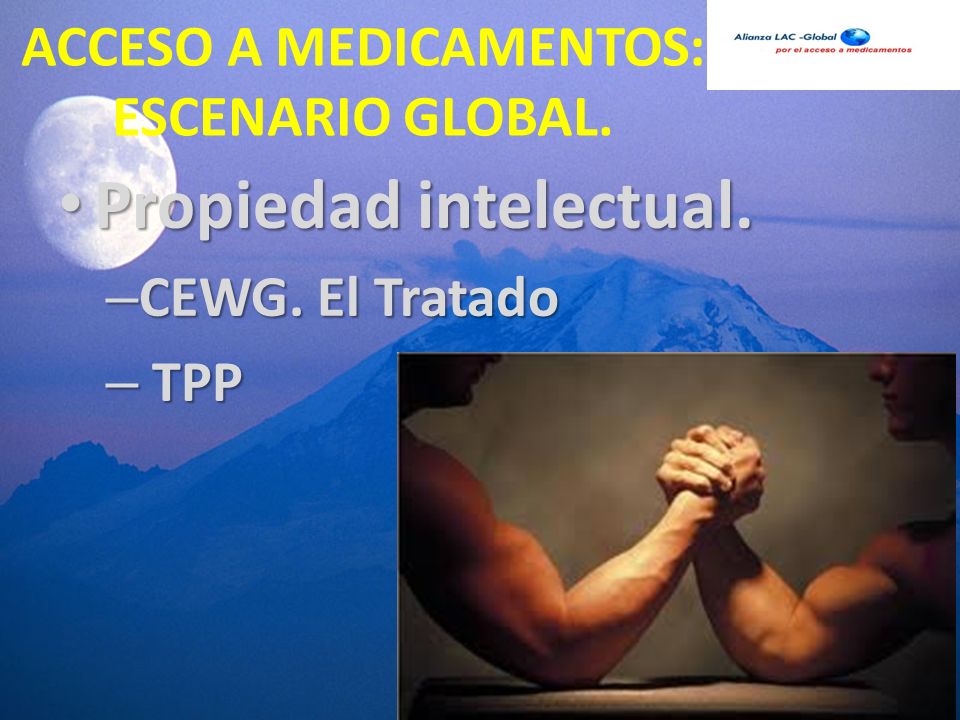 ACCESO A MEDICAMENTOS: ESCENARIO GLOBAL.

Alianza LAC -Global
por el acceso a medicamentos

• Propiedad intelectual.
–CEWG. El Tratado
– TPP